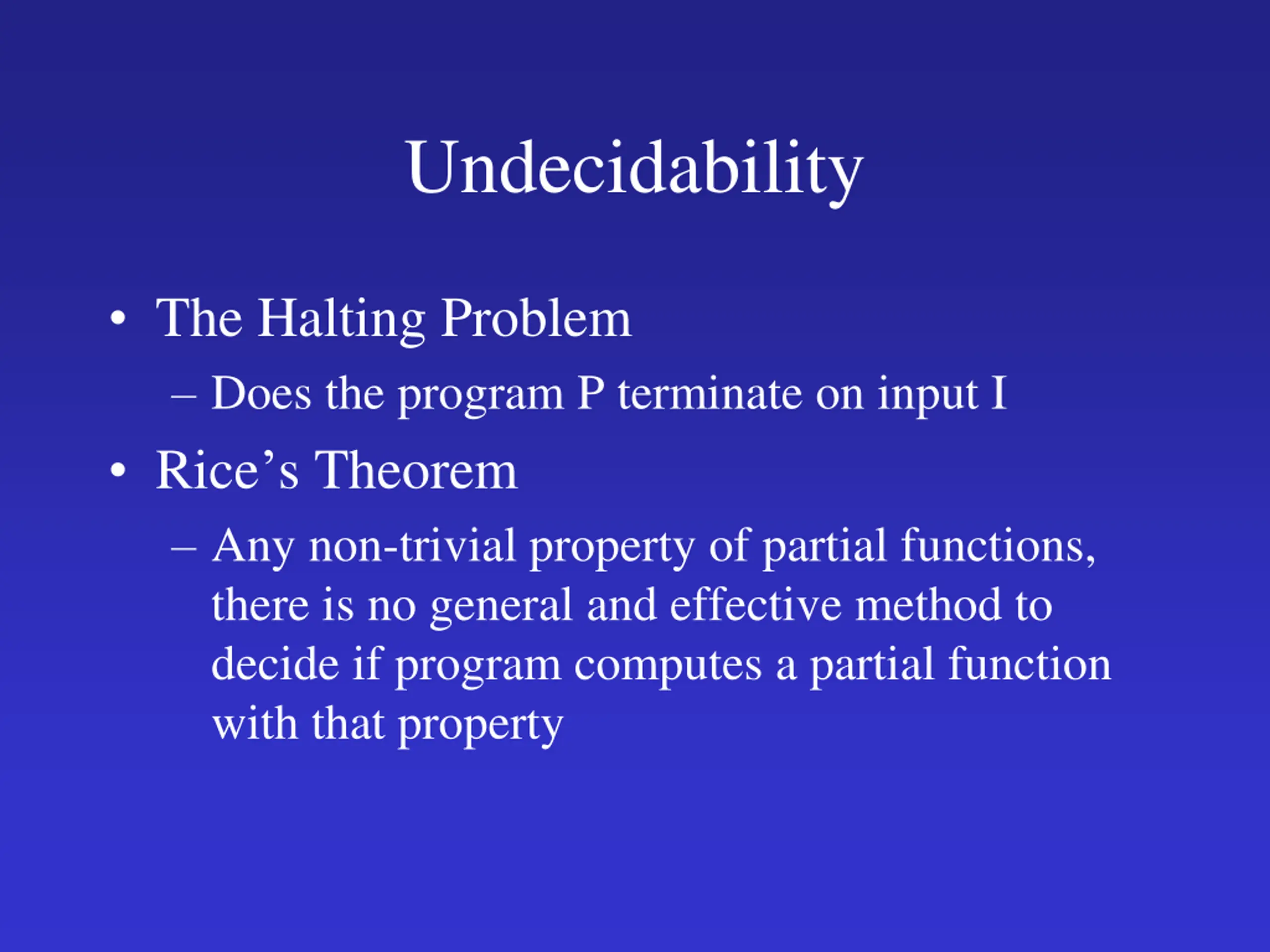 Undecidability

• The Halting Problem

– Does the program P terminate on input I

• Rice’s Theorem

– Any non-trivial property of partial functions, there is no general and effective method to decide if program computes a partial function with that property